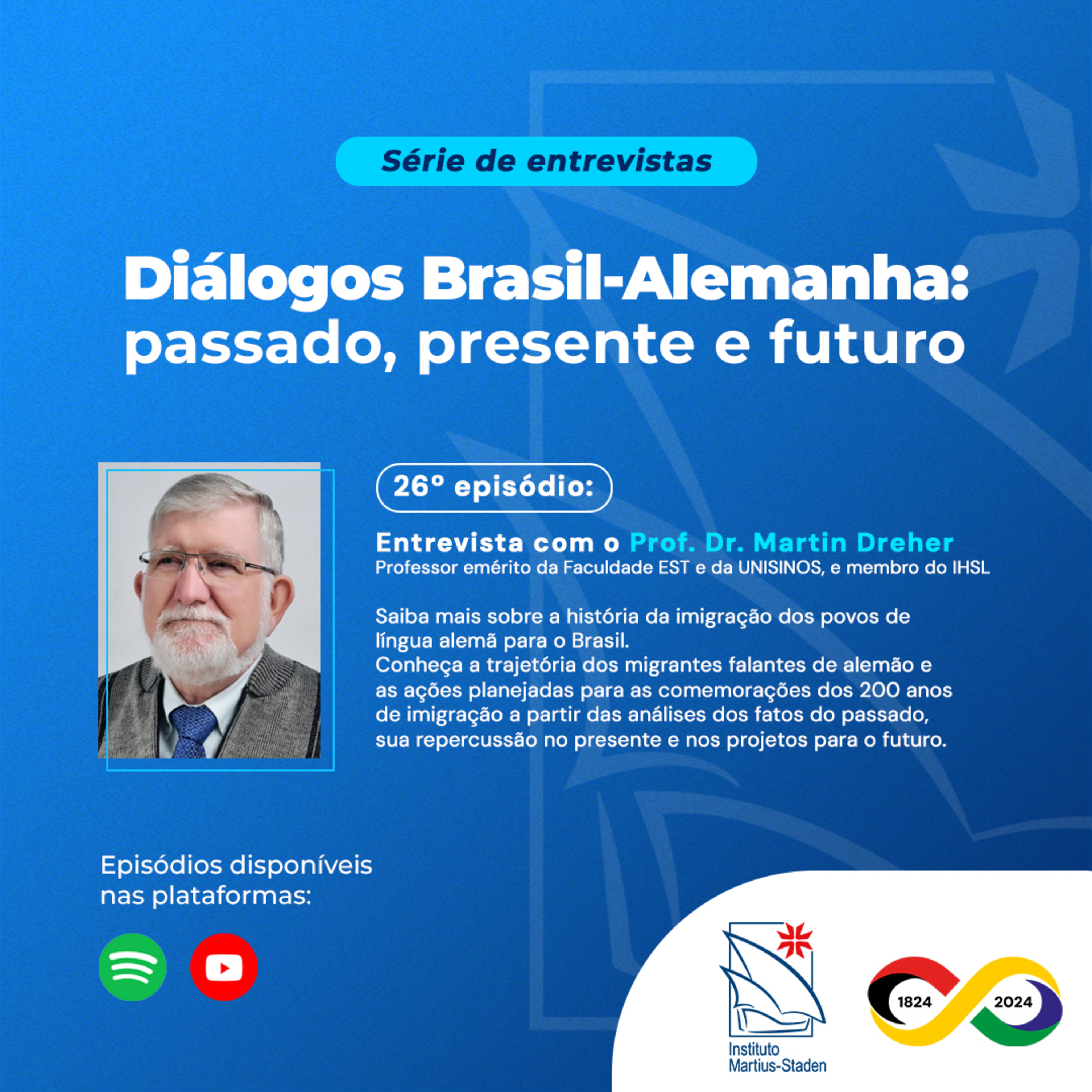 Série de entrevistas

Diálogos Brasil-Alemanha: passado, presente e futuro

26º episódio:

Entrevista com o Prof. Dr. Martin Dreher
Professor emérito da Faculdade EST e da UNISINOS, e membro do IHSL

Saiba mais sobre a história da imigração dos povos de língua alemã para o Brasil.
Conheça a trajetória dos migrantes falantes de alemão e as ações planejadas para as comemorações dos 200 anos de imigração a partir das análises dos fatos do passado, sua repercussão no presente e nos projetos para o futuro.

Episódios disponíveis nas plataformas:

Instituto Martius-Staden

1824 2024